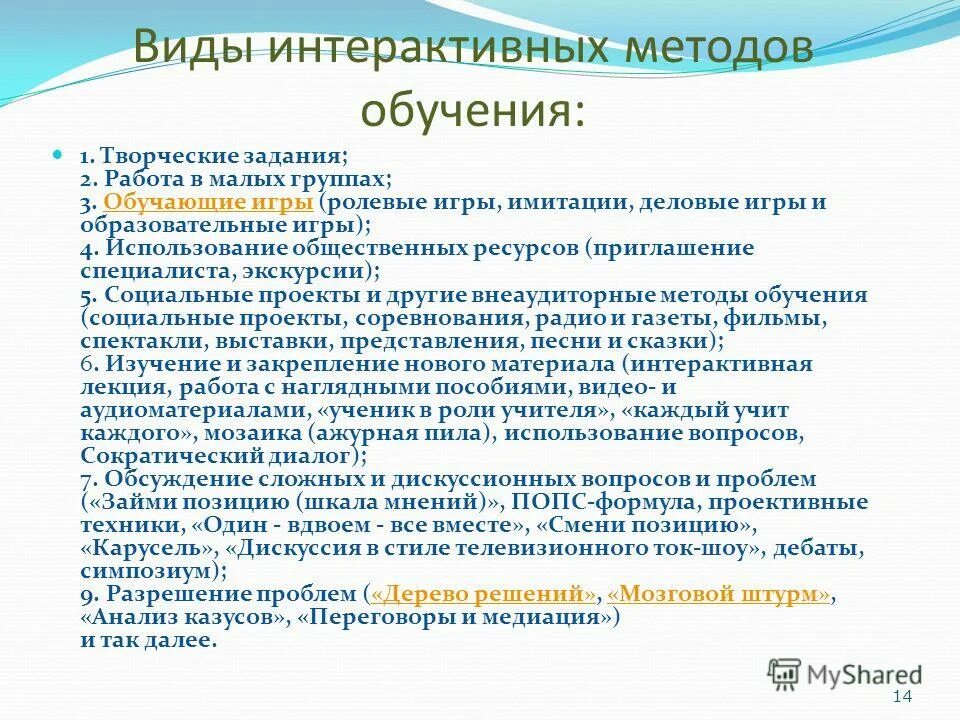 Виды интерактивных методов обучения:

1. Творческие задания;
2. Работа в малых группах;
3. Обучающие игры (ролевые игры, имитации, деловые игры и образовательные игры);
4. Использование общественных ресурсов (приглашение специалиста, экскурсии);
5. Социальные проекты и другие внеаудиторные методы обучения (социальные проекты, соревнования, радио и газеты, фильмы, спектакли, выставки, представления, песни и сказки);
6. Изучение и закрепление нового материала (интерактивная лекция, работа с наглядными пособиями, видео- и аудиоматериалами, «ученик в роли учителя», «каждый учит каждого», мозаика (ажурная пила), использование вопросов, Сократический диалог);
7. Обсуждение сложных и дискуссионных вопросов и проблем («Займи позицию (шкала мнений)», ПОПС-формула, проективные техники, «Один - вдвоем - все вместе», «Смени позицию», «Карусель», «Дискуссия в стиле телевизионного ток-шоу», дебаты, симпозиум);
9. Разрешение проблем («Дерево решений», «Мозговой штурм», «Анализ казусов», «Переговоры и медиация»)
и так далее.

MyShared

14